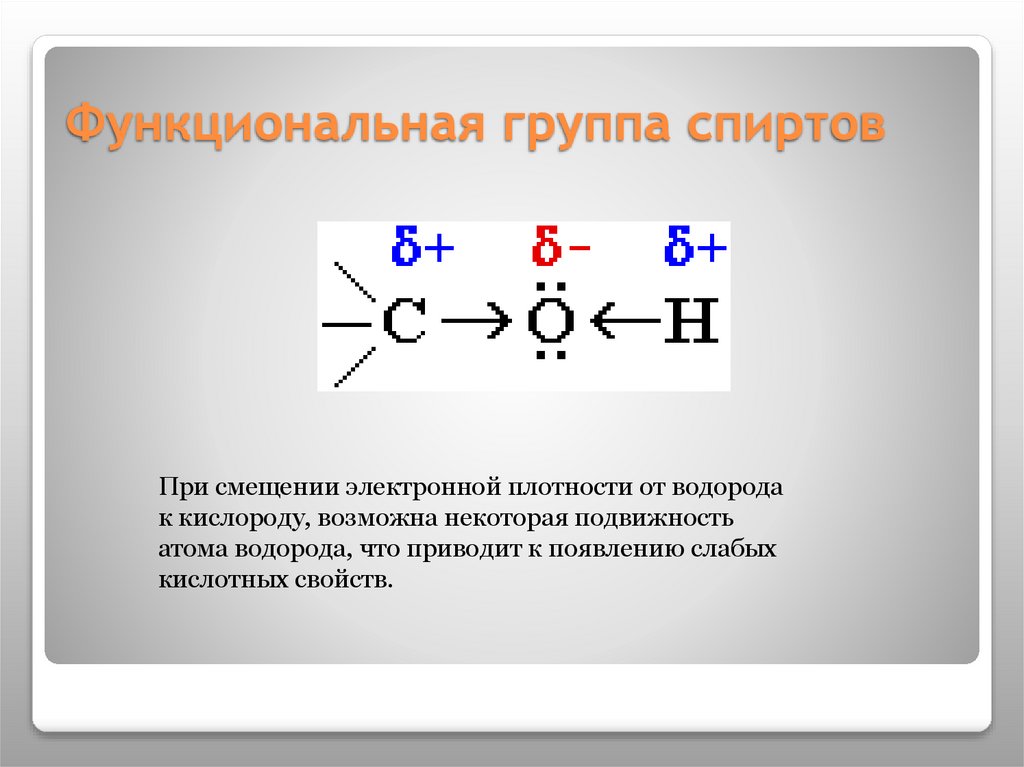 Функциональная группа спиртов

$\delta+$ $\delta-$ $\delta+$

$-C \rightarrow \ddot{O} \leftarrow H$

При смещении электронной плотности от водорода к кислороду, возможна некоторая подвижность атома водорода, что приводит к появлению слабых кислотных свойств.